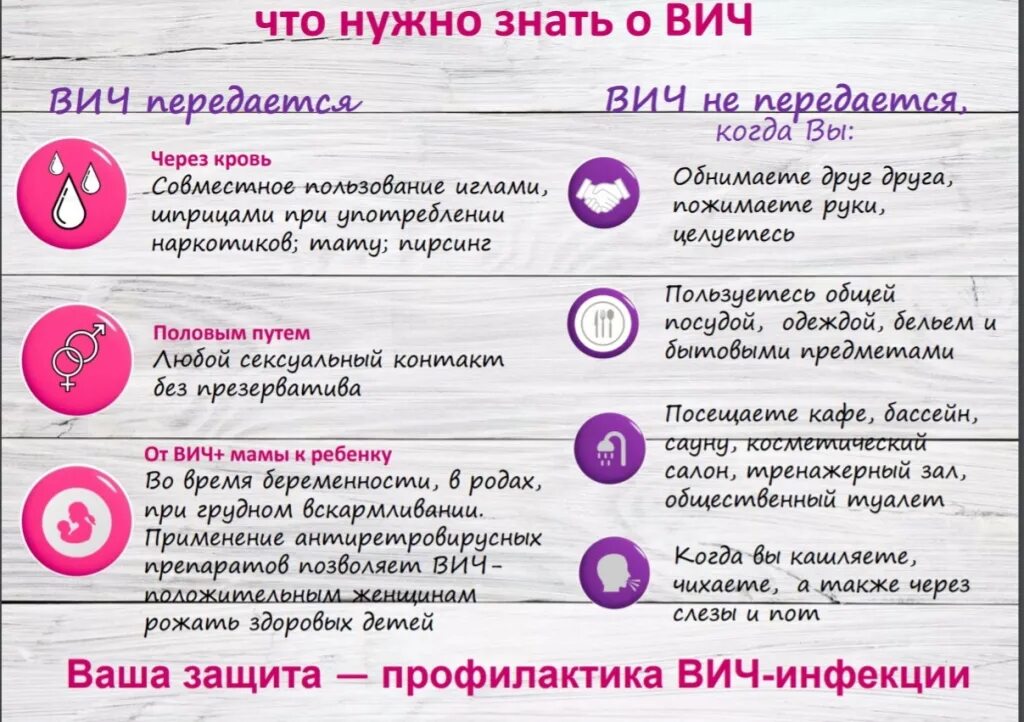 что нужно знать о ВИЧ

ВИЧ передается

Через кровь
Совместное пользование иглами, шприцами при употреблении наркотиков; тату; пирсинг

Половым путем
Любой сексуальный контакт без презерватива

От ВИЧ+ мамы к ребенку
Во время беременности, в родах, при грудном вскармливании. Применение антиретровирусных препаратов позволяет ВИЧ-положительным женщинам рожать здоровых детей

ВИЧ не передается, когда Вы:

Обнимаете друг друга, пожимаете руки, целуетесь

Пользуетесь общей посудой, одеждой, бельем и бытовыми предметами

Посещаете кафе, бассейн, сауну, косметический салон, тренажерный зал, общественный туалет

Когда вы кашляете, чихаете, а также через слезы и пот

Ваша защита — профилактика ВИЧ-инфекции